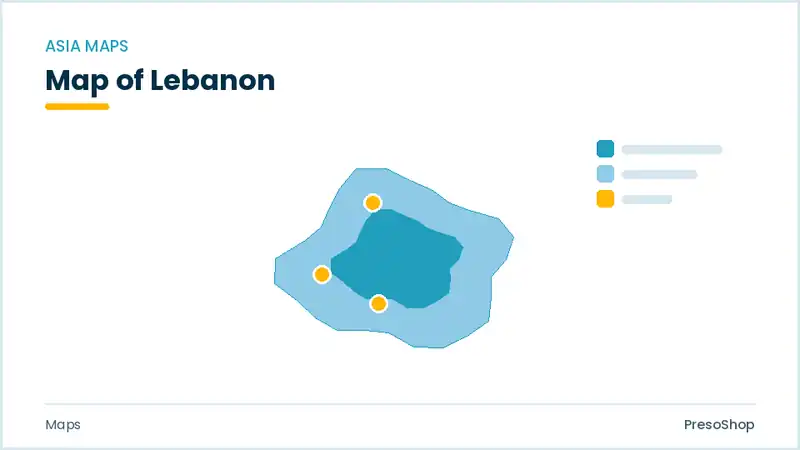 ASIA MAPS

Map of Lebanon

Maps

PresoShop